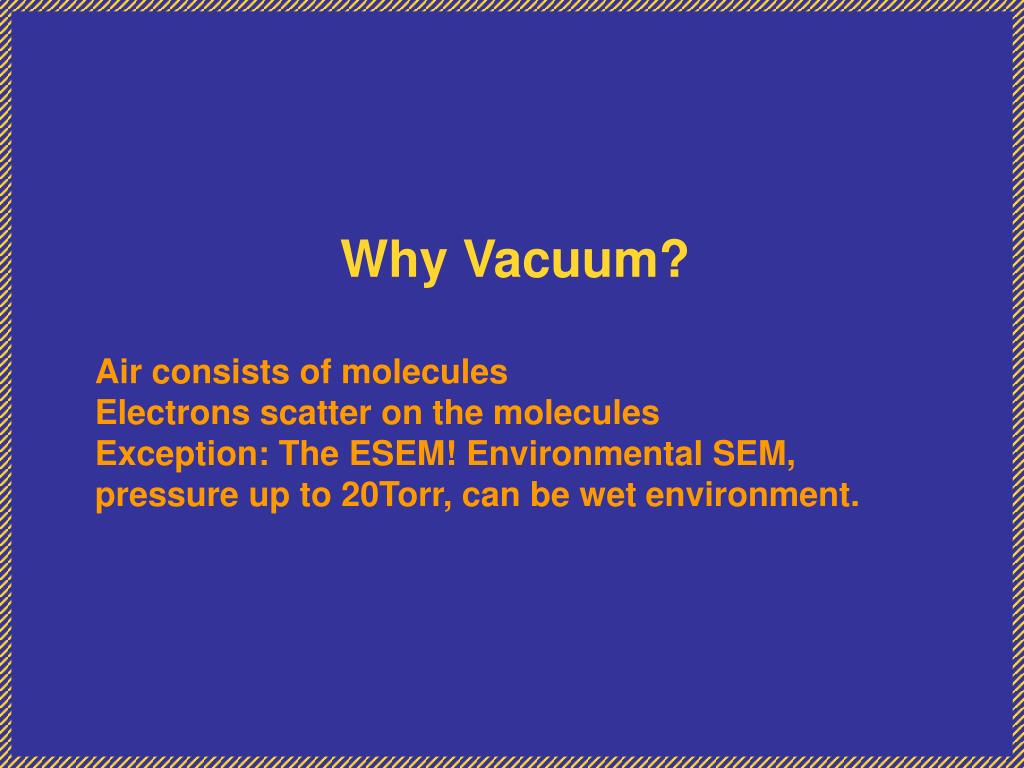 Why Vacuum?

Air consists of molecules
Electrons scatter on the molecules
Exception: The ESEM! Environmental SEM, pressure up to 20Torr, can be wet environment.